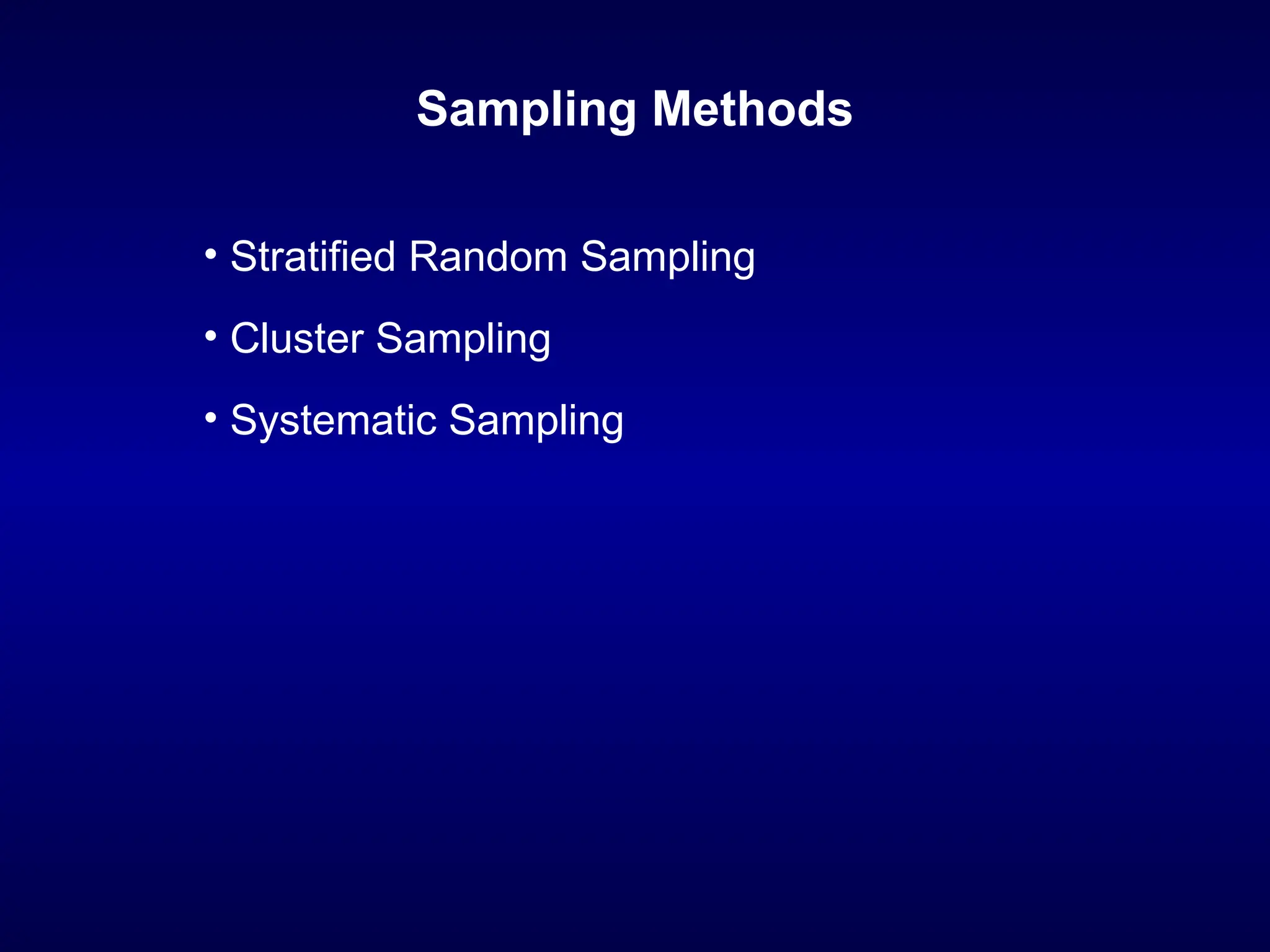 Sampling Methods

• Stratified Random Sampling
• Cluster Sampling
• Systematic Sampling